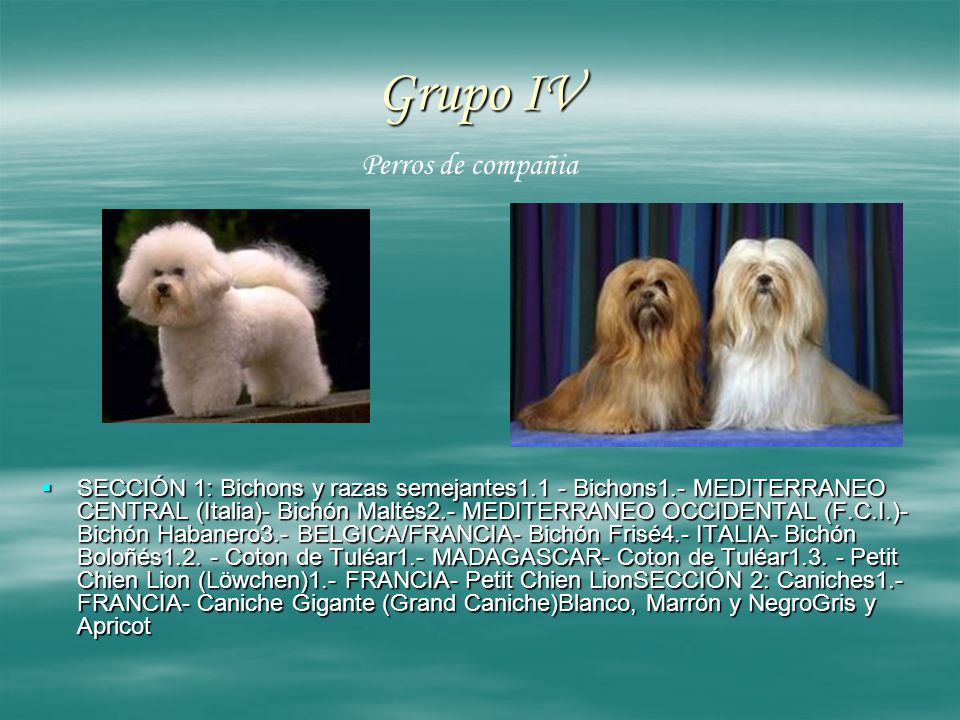 Grupo IV

Perros de compañia

SECCIÓN 1: Bichons y razas semejantes1.1 - Bichons1.- MEDITERRANEO CENTRAL (Italia)- Bichón Maltés2.- MEDITERRANEO OCCIDENTAL (F.C.I.)- Bichón Habanero3.- BELGICA/FRANCIA- Bichón Frisé4.- ITALIA- Bichón Boloñés1.2. - Coton de Tuléar1.- MADAGASCAR- Coton de Tuléar1.3. - Petit Chien Lion (Löwchen)1.- FRANCIA- Petit Chien LionSECCIÓN 2: Caniches1.- FRANCIA- Caniche Gigante (Grand Caniche)Blanco, Marrón y NegroGris y Apricot